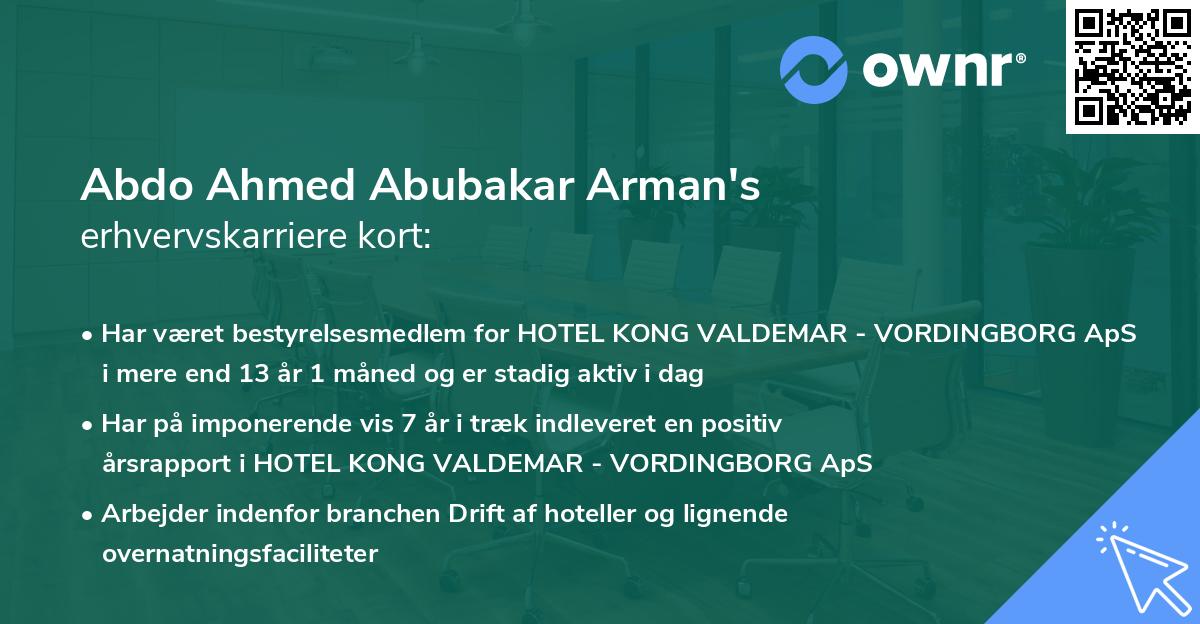 ownr®

Abdo Ahmed Abubakar Arman's
erhvervskarriere kort:

• Har været bestyrelsesmedlem for HOTEL KONG VALDEMAR - VORDINGBORG ApS i mere end 13 år 1 måned og er stadig aktiv i dag

• Har på imponerende vis 7 år i træk indleveret en positiv årsrapport i HOTEL KONG VALDEMAR - VORDINGBORG ApS

• Arbejder indenfor branchen Drift af hoteller og lignende overnatningsfaciliteter